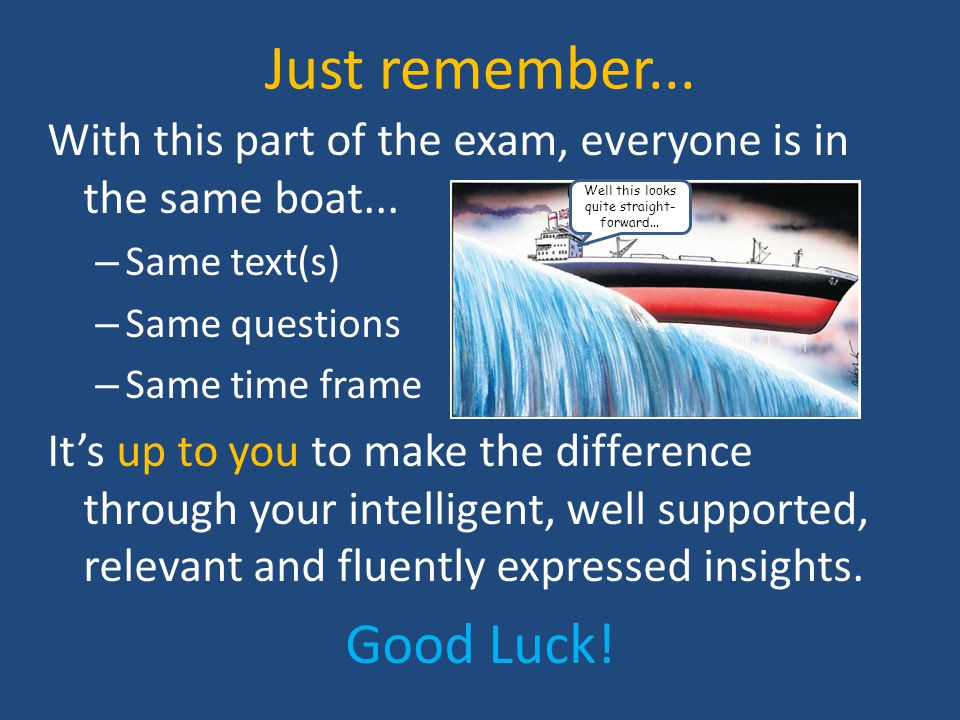 Just remember...

With this part of the exam, everyone is in the same boat...

– Same text(s)

– Same questions

– Same time frame

Well this looks quite straight-forward...

It’s up to you to make the difference through your intelligent, well supported, relevant and fluently expressed insights.

Good Luck!